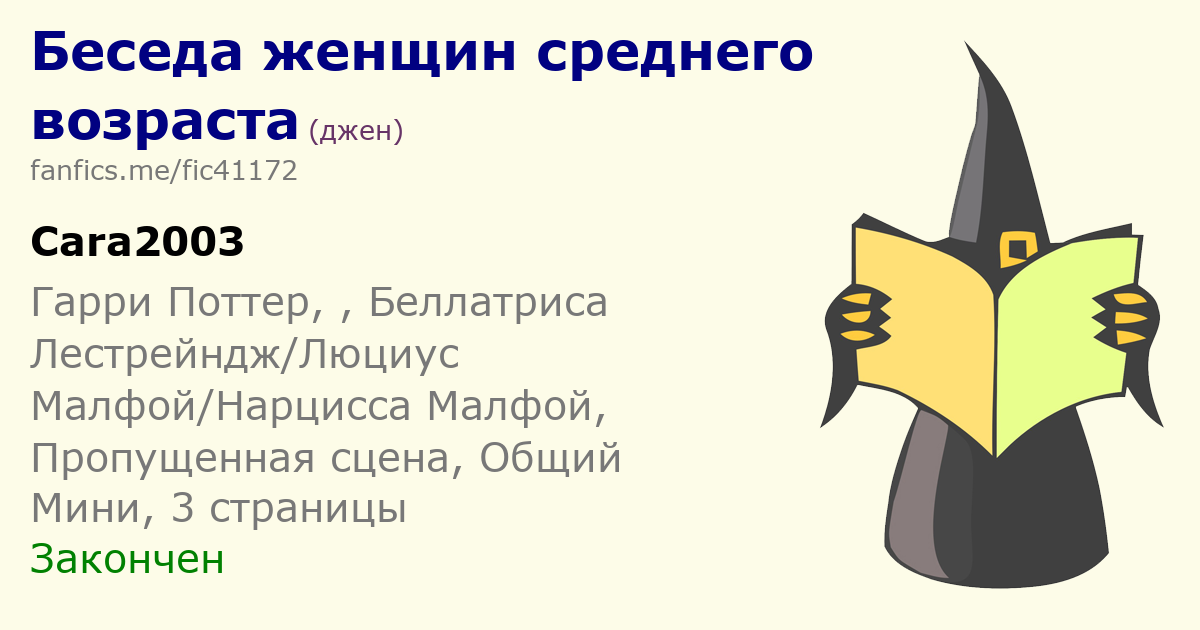 Беседа женщин среднего возраста (джен)
fanfics.me/fic41172

Cara2003

Гарри Поттер, , Беллатриса Лестрейндж/Люциус Малфой/Нарцисса Малфой, Пропущенная сцена, Общий
Мини, 3 страницы
Закончен